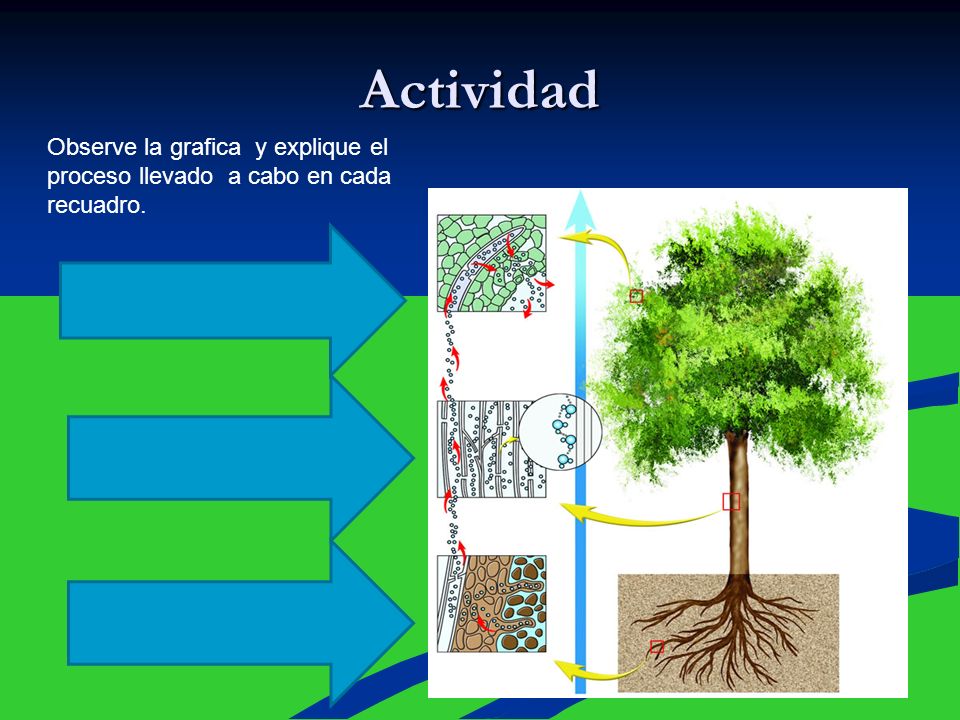 Actividad

Observe la grafica  y explique el proceso llevado  a cabo en cada recuadro.